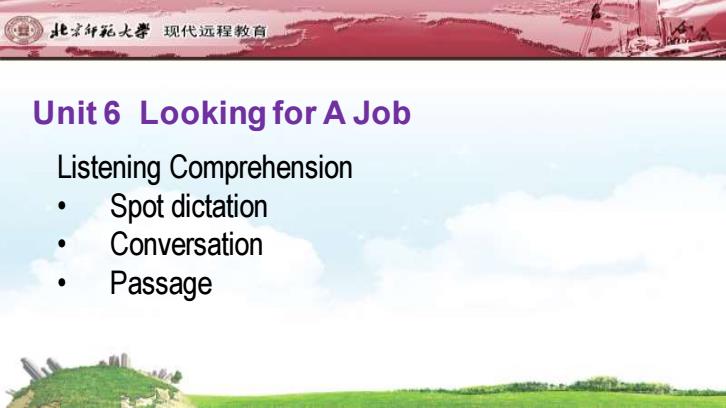 北京师范大学 现代远程教育

Unit 6 Looking for A Job

Listening Comprehension
• Spot dictation
• Conversation
• Passage